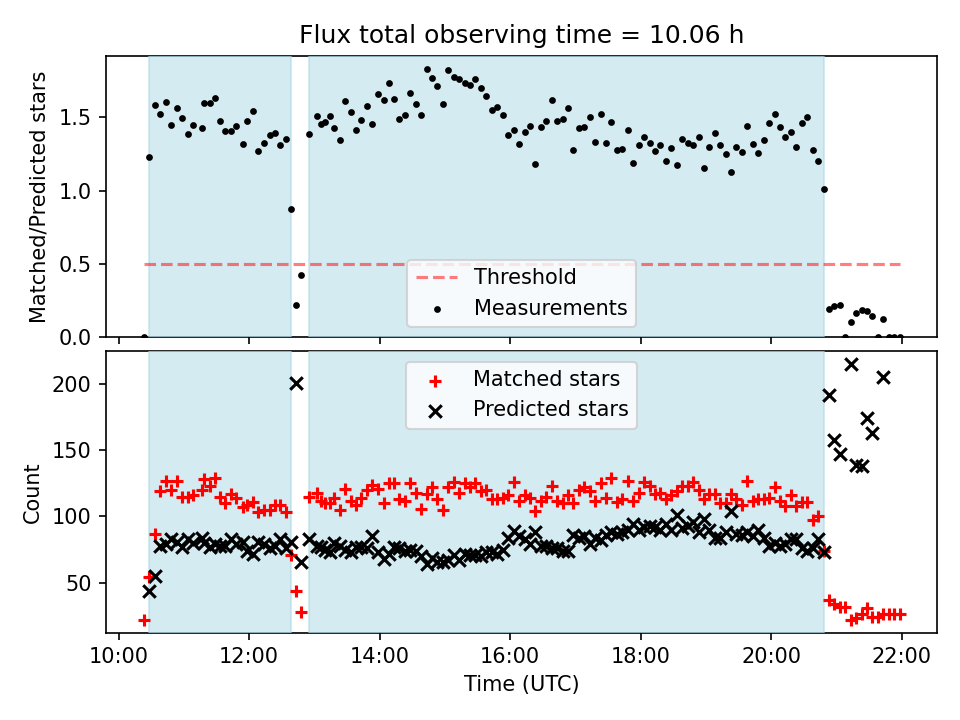 Flux total observing time = 10.06 h

Matched/Predicted stars

1.5
1.0
0.5
0.0

Threshold
Measurements

Count

200
150
100
50

Matched stars
Predicted stars

10:00
12:00
14:00
16:00
18:00
20:00
22:00

Time (UTC)